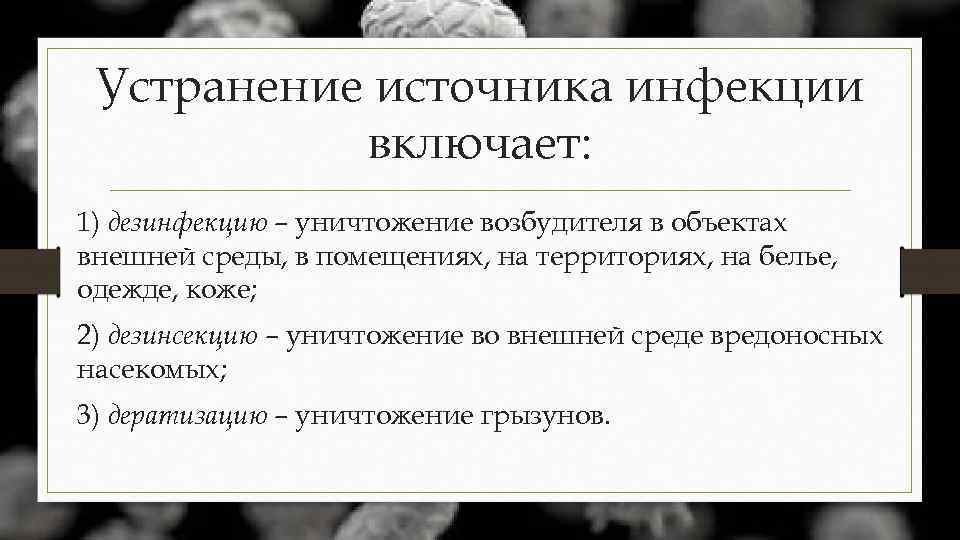 Устранение источника инфекции включает:

1) дезинфекцию – уничтожение возбудителя в объектах внешней среды, в помещениях, на территориях, на белье, одежде, коже;

2) дезинсекцию – уничтожение во внешней среде вредоносных насекомых;

3) дератизацию – уничтожение грызунов.